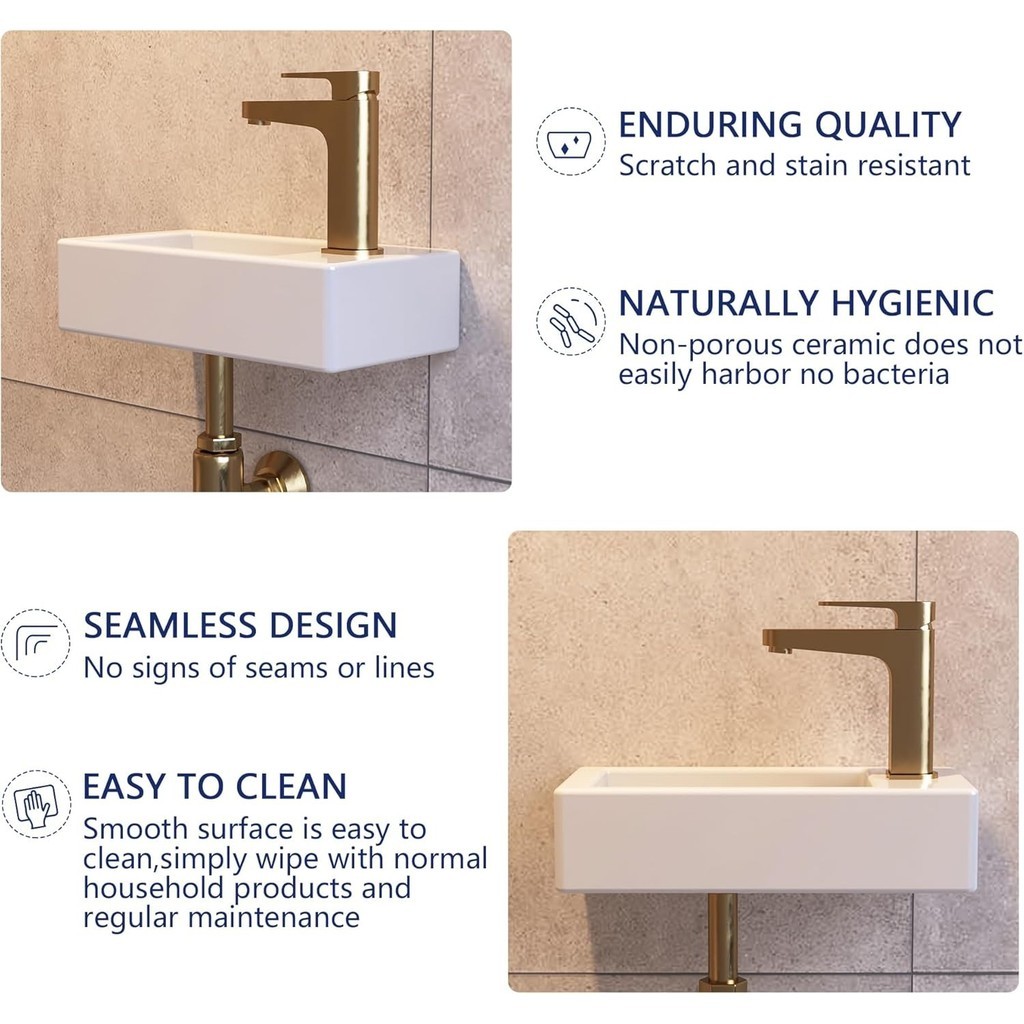 ENDURING QUALITY
Scratch and stain resistant

NATURALLY HYGIENIC
Non-porous ceramic does not easily harbor no bacteria

SEAMLESS DESIGN
No signs of seams or lines

EASY TO CLEAN
Smooth surface is easy to clean,simply wipe with normal household products and regular maintenance